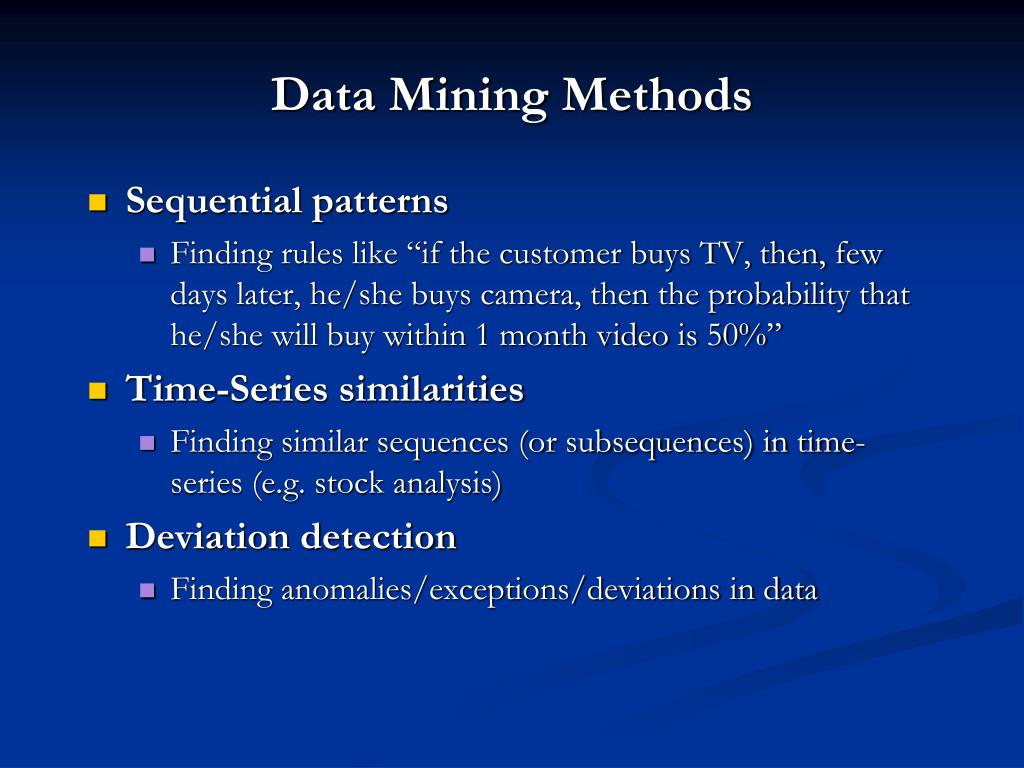 Data Mining Methods

Sequential patterns

Finding rules like “if the customer buys TV, then, few days later, he/she buys camera, then the probability that he/she will buy within 1 month video is 50%”

Time-Series similarities

Finding similar sequences (or subsequences) in time-series (e.g. stock analysis)

Deviation detection

Finding anomalies/exceptions/deviations in data